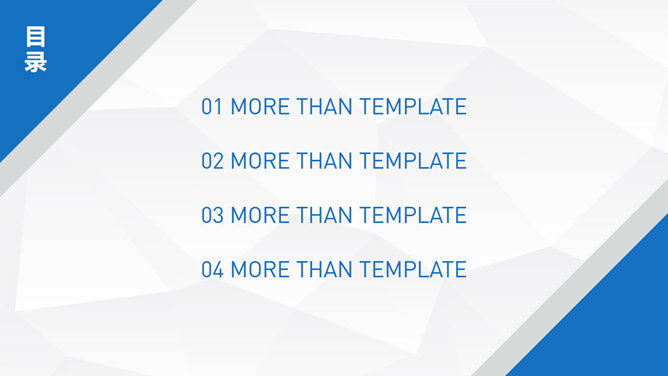 目录

01 MORE THAN TEMPLATE

02 MORE THAN TEMPLATE

03 MORE THAN TEMPLATE

04 MORE THAN TEMPLATE